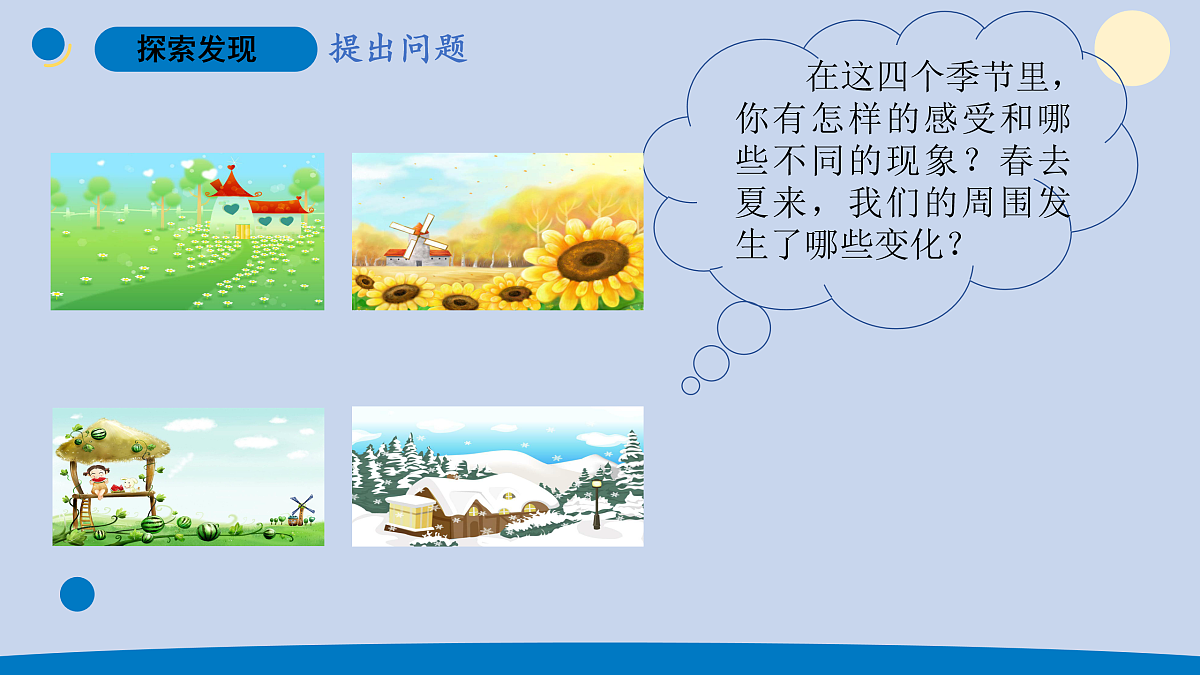 探索发现

提出问题

在这四个季节里，你有怎样的感受和哪些不同的现象？春去夏来，我们的周围发生了哪些变化？